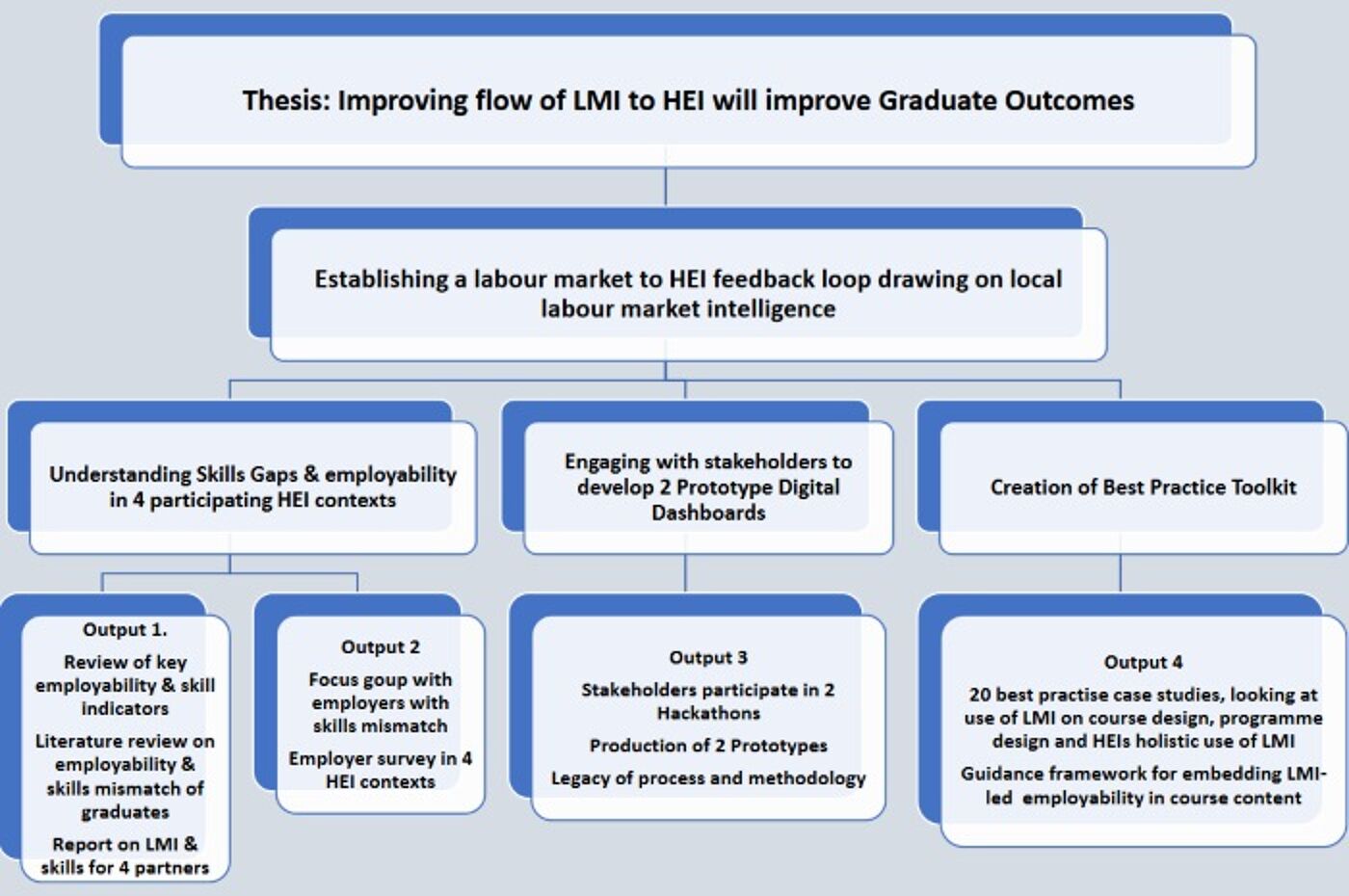 Thesis: Improving flow of LMI to HEI will improve Graduate Outcomes

Establishing a labour market to HEI feedback loop drawing on local labour market intelligence

Understanding Skills Gaps & employability in 4 participating HEI contexts

Engaging with stakeholders to develop 2 Prototype Digital Dashboards

Creation of Best Practice Toolkit

Output 1.
Review of key employability & skill indicators
Literature review on employability & skills mismatch of graduates
Report on LMI & skills for 4 partners

Output 2
Focus goup with employers with skills mismatch
Employer survey in 4 HEI contexts

Output 3
Stakeholders participate in 2 Hackathons
Production of 2 Prototypes
Legacy of process and methodology

Output 4
20 best practise case studies, looking at use of LMI on course design, programme design and HEIs holistic use of LMI
Guidance framework for embedding LMI-led employability in course content